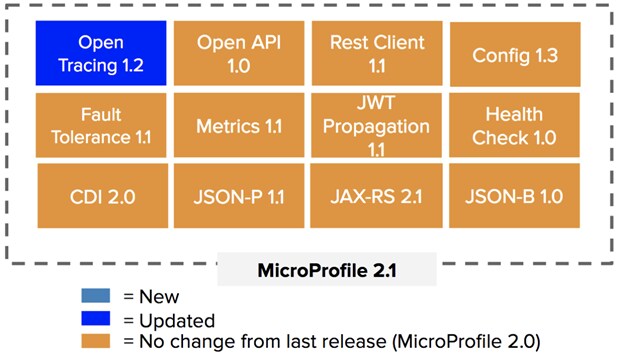 Open Tracing 1.2

Open API 1.0

Rest Client 1.1

Config 1.3

Fault Tolerance 1.1

Metrics 1.1

JWT Propagation 1.1

Health Check 1.0

CDI 2.0

JSON-P 1.1

JAX-RS 2.1

JSON-B 1.0

MicroProfile 2.1

= New
= Updated
= No change from last release (MicroProfile 2.0)